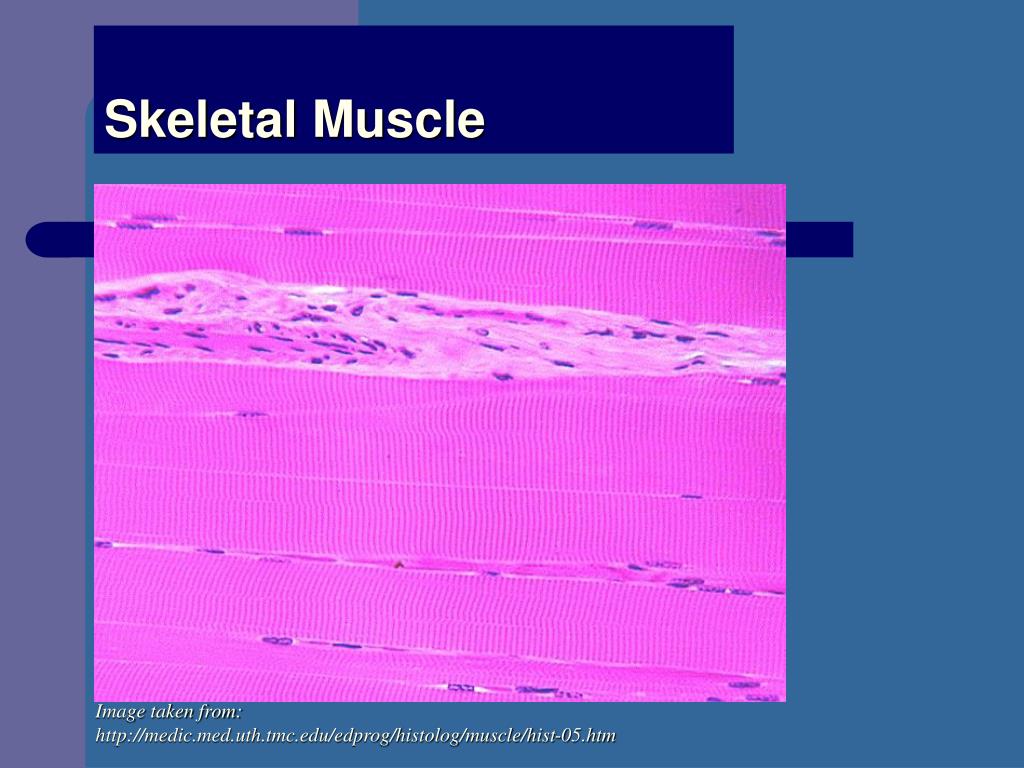 Skeletal Muscle

Image taken from:
http://medic.med.uth.tmc.edu/edprog/histolog/muscle/hist-05.htm